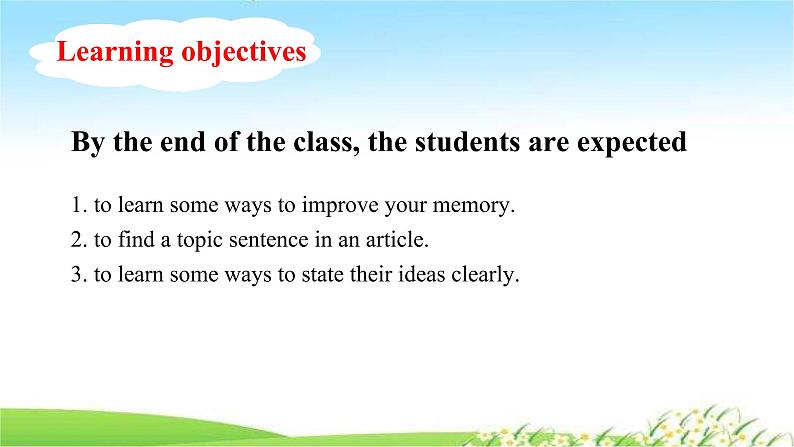 Learning objectives

By the end of the class, the students are expected

1. to learn some ways to improve your memory.
2. to find a topic sentence in an article.
3. to learn some ways to state their ideas clearly.